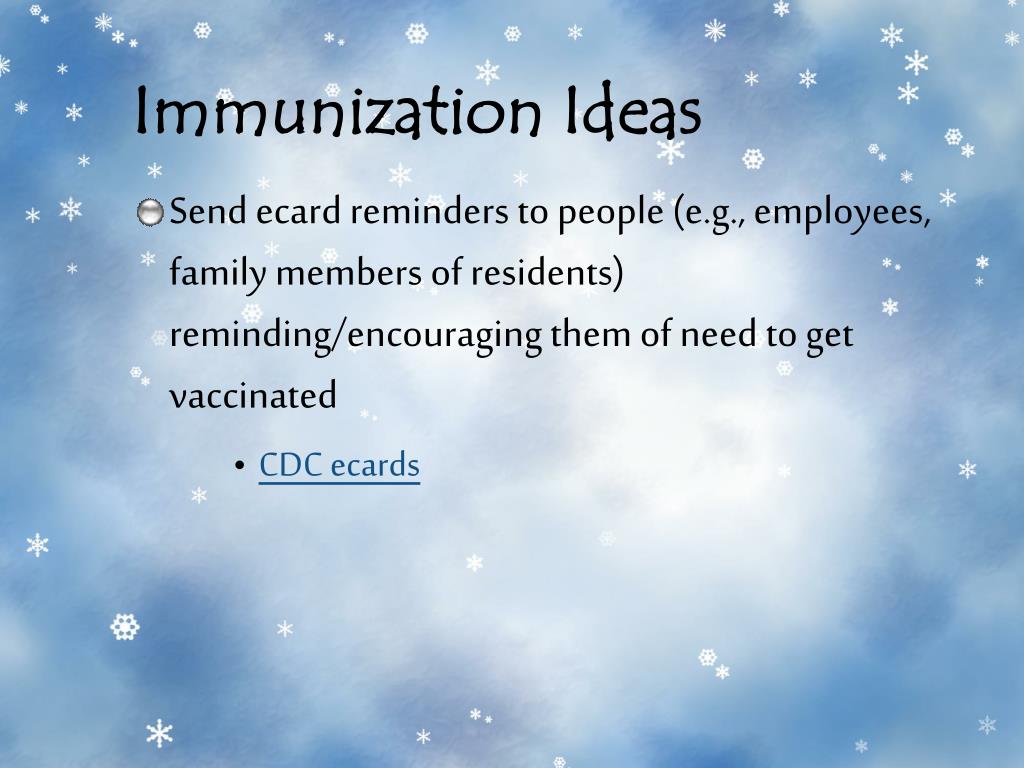 Immunization Ideas

Send ecard reminders to people (e.g., employees, family members of residents) reminding/encouraging them of need to get vaccinated

• CDC ecards